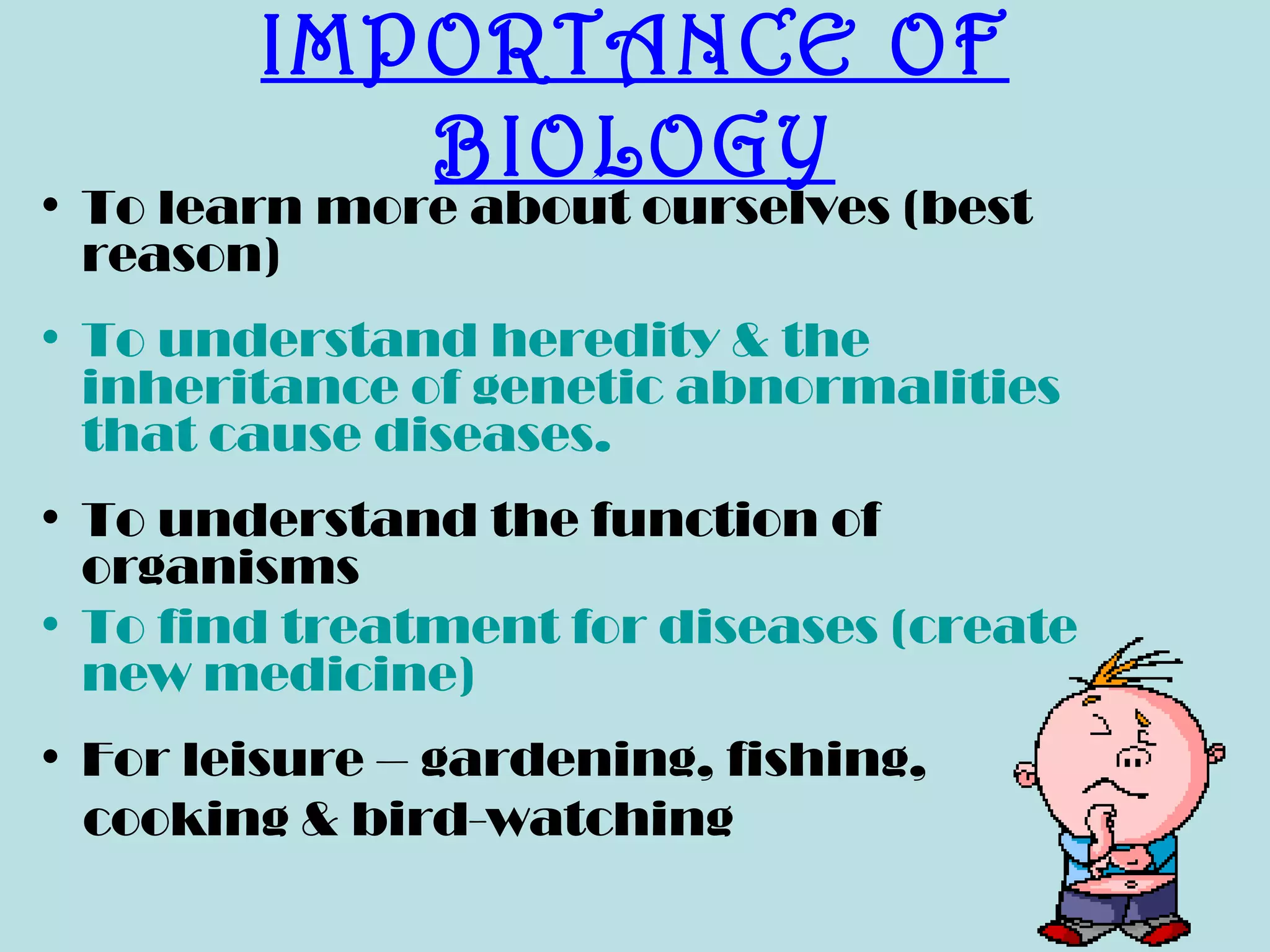 IMPORTANCE OF BIOLOGY

• To learn more about ourselves (best reason)

• To understand heredity & the inheritance of genetic abnormalities that cause diseases.

• To understand the function of organisms

• To find treatment for diseases (create new medicine)

• For leisure – gardening, fishing, cooking & bird-watching